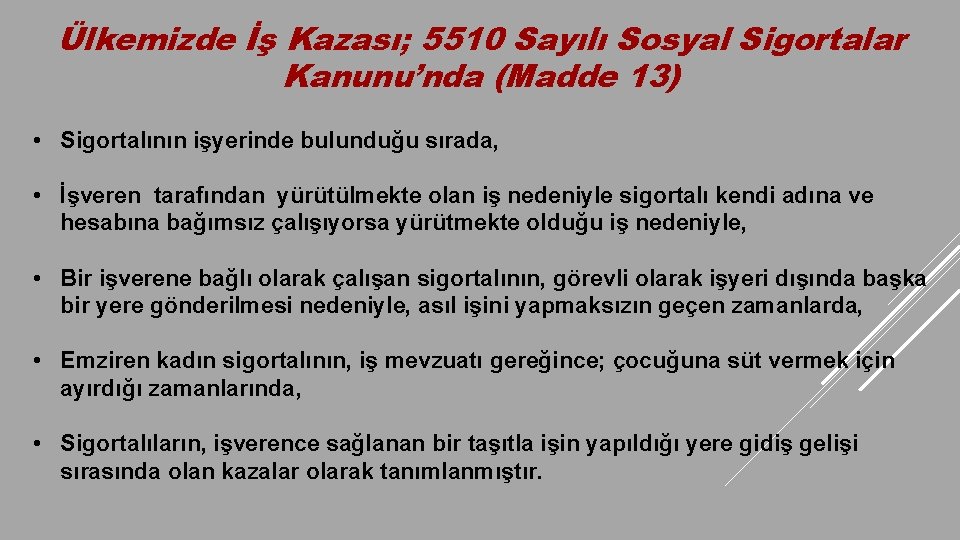 Ülkemizde İş Kazası; 5510 Sayılı Sosyal Sigortalar Kanunu’nda (Madde 13)

• Sigortalının işyerinde bulunduğu sırada,

• İşveren tarafından yürütülmekte olan iş nedeniyle sigortalı kendi adına ve hesabına bağımsız çalışıyorsa yürütmekte olduğu iş nedeniyle,

• Bir işverene bağlı olarak çalışan sigortalının, görevli olarak işyeri dışında başka bir yere gönderilmesi nedeniyle, asıl işini yapmaksızın geçen zamanlarda,

• Emziren kadın sigortalının, iş mevzuatı gereğince; çocuğuna süt vermek için ayırdığı zamanlarında,

• Sigortalıların, işverence sağlanan bir taşıtla işin yapıldığı yere gidiş gelişi sırasında olan kazalar olarak tanımlanmıştır.